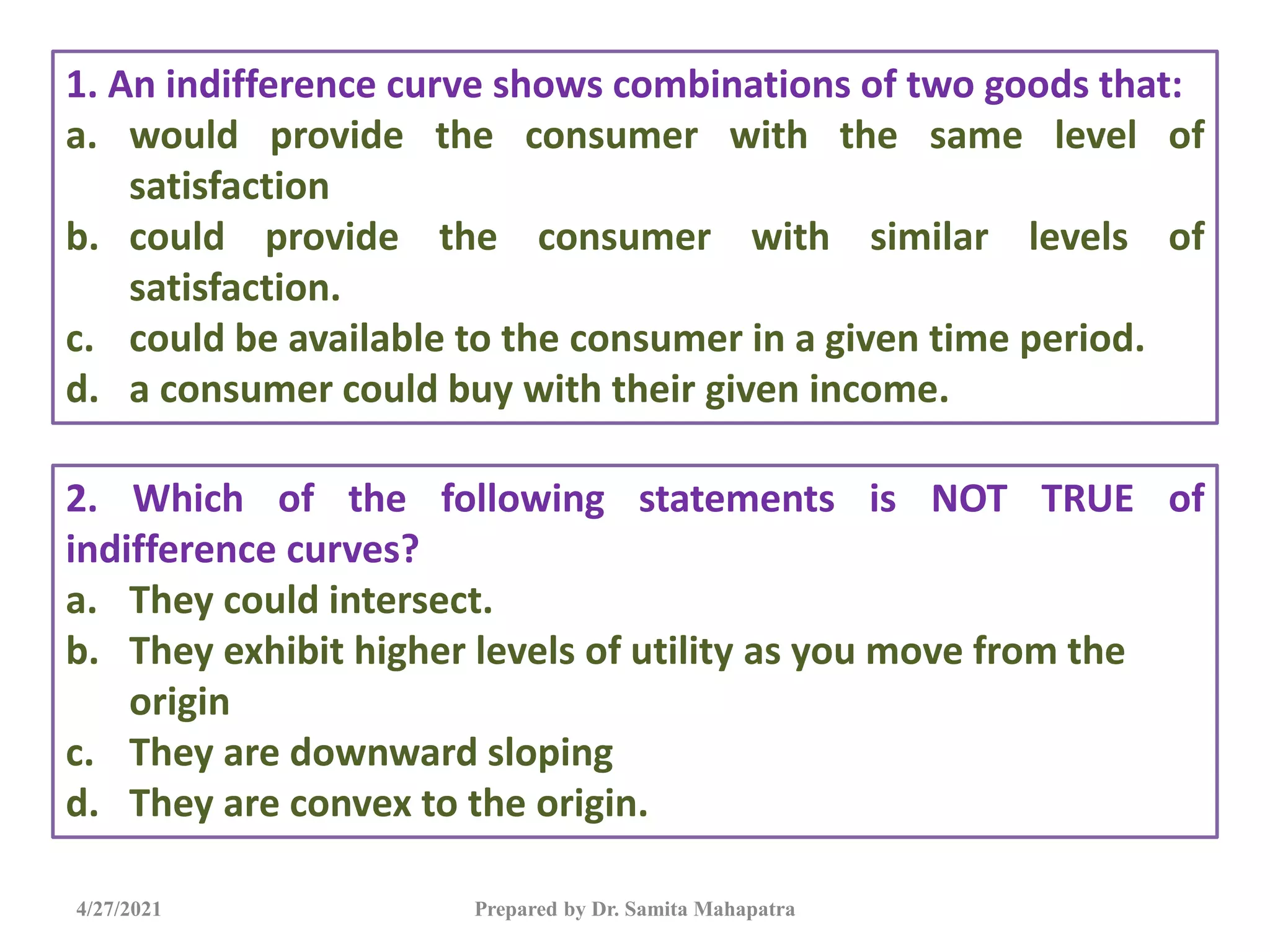 1. An indifference curve shows combinations of two goods that:
a. would provide the consumer with the same level of satisfaction
b. could provide the consumer with similar levels of satisfaction.
c. could be available to the consumer in a given time period.
d. a consumer could buy with their given income.

2. Which of the following statements is NOT TRUE of indifference curves?
a. They could intersect.
b. They exhibit higher levels of utility as you move from the origin
c. They are downward sloping
d. They are convex to the origin.

4/27/2021

Prepared by Dr. Samita Mahapatra